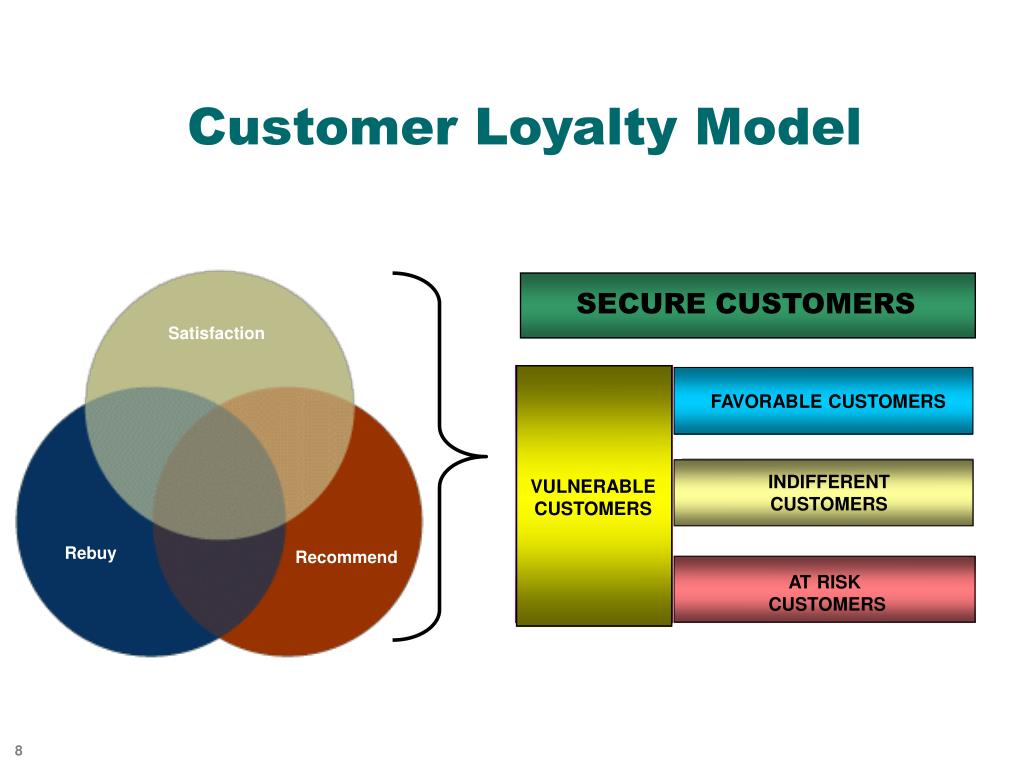 Customer Loyalty Model

Satisfaction

Rebuy

Recommend

SECURE CUSTOMERS

VULNERABLE CUSTOMERS

FAVORABLE CUSTOMERS

INDIFFERENT CUSTOMERS

AT RISK CUSTOMERS

8